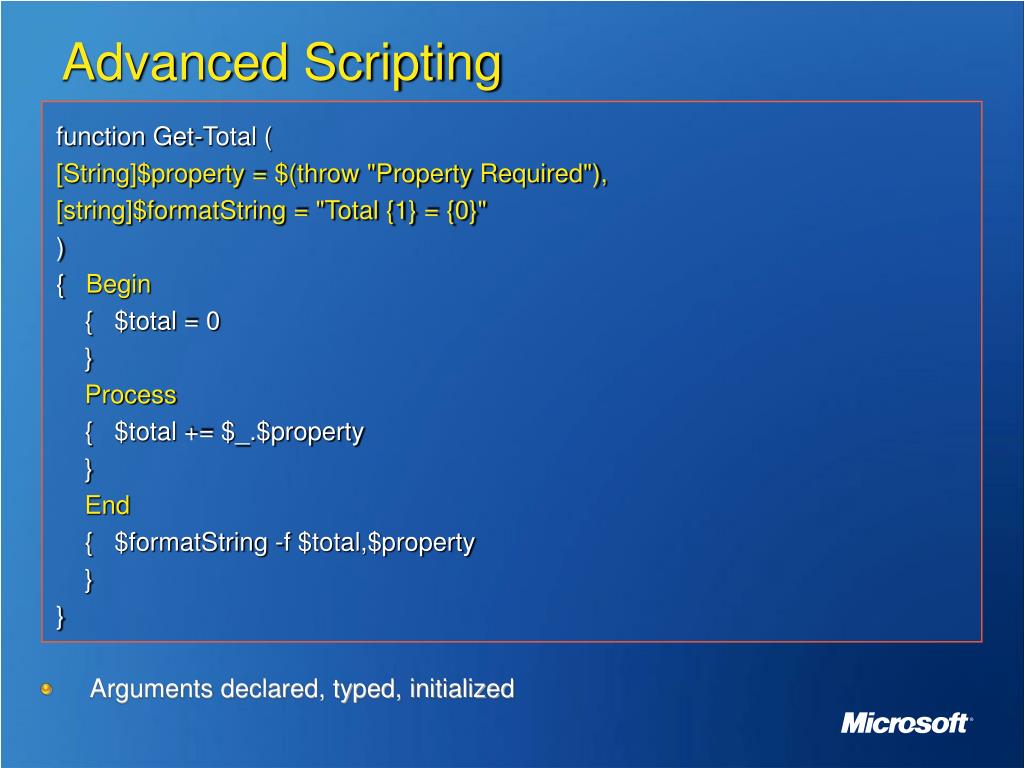 Advanced Scripting

function Get-Total (
[String]$property = $(throw "Property Required"),
[string]$formatString = "Total {1} = {0}"
)
{ Begin
{ $total = 0
}
Process
{ $total += $_.$property
}
End
{ $formatString -f $total,$property
}
}

Arguments declared, typed, initialized

Microsoft®